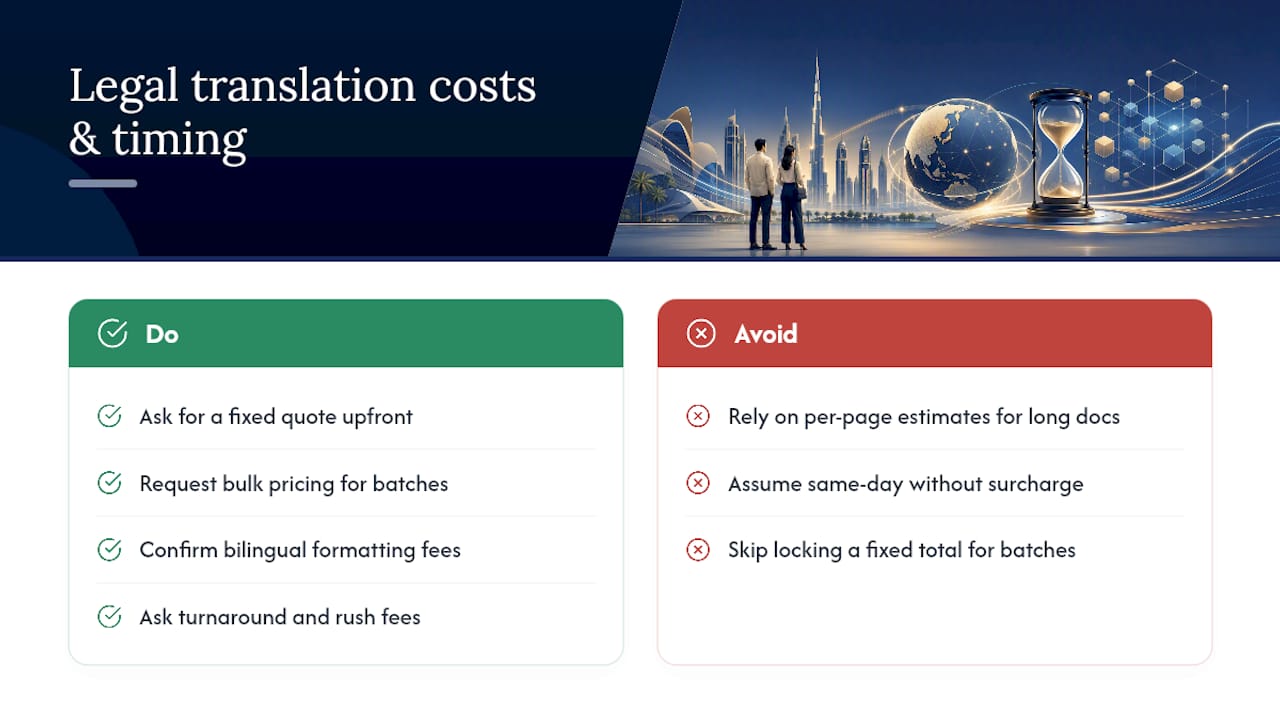 Legal translation costs & timing

Do

Ask for a fixed quote upfront

Request bulk pricing for batches

Confirm bilingual formatting fees

Ask turnaround and rush fees

Avoid

Rely on per-page estimates for long docs

Assume same-day without surcharge

Skip locking a fixed total for batches